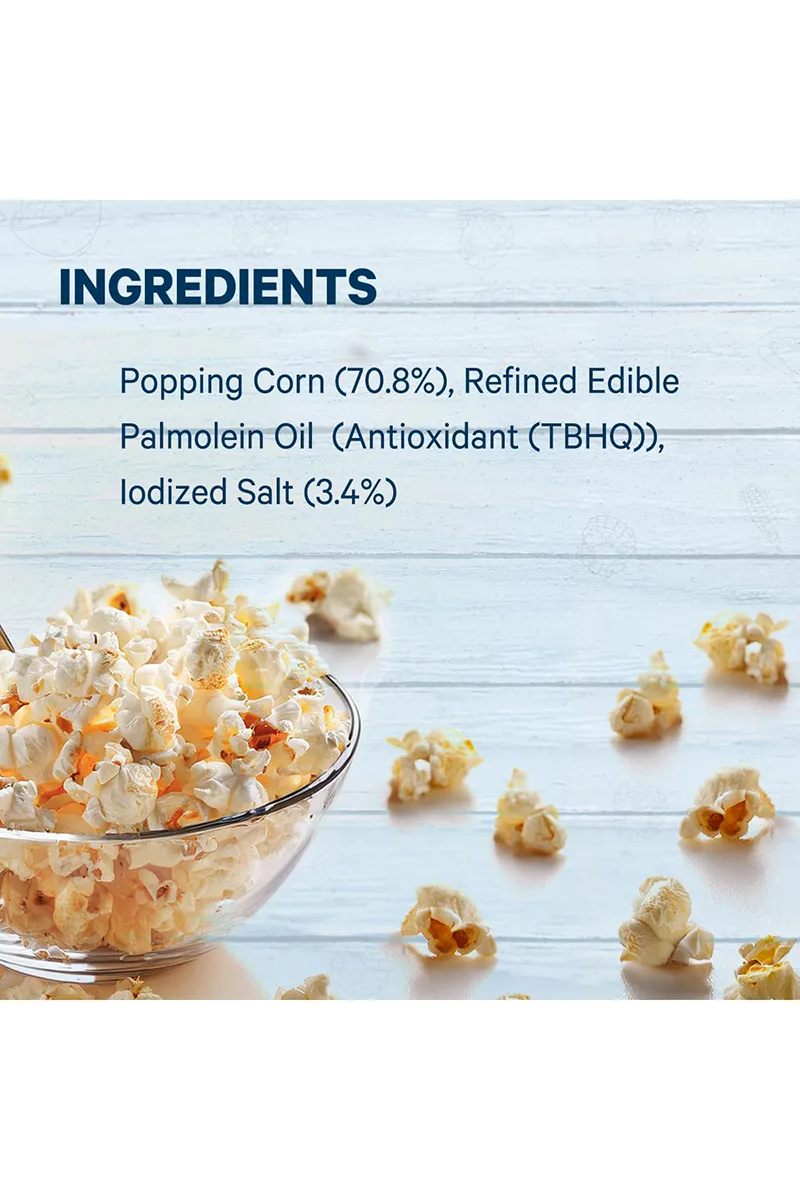 INGREDIENTS

Popping Corn (70.8%), Refined Edible Palmolein Oil (Antioxidant (TBHQ)), Iodized Salt (3.4%)